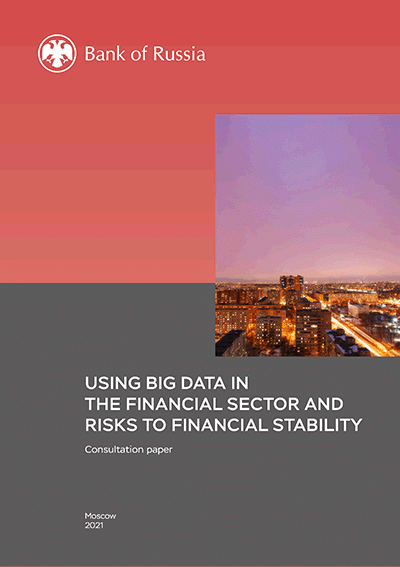 Bank of Russia

USING BIG DATA IN THE FINANCIAL SECTOR AND RISKS TO FINANCIAL STABILITY

Consultation paper

Moscow
2021